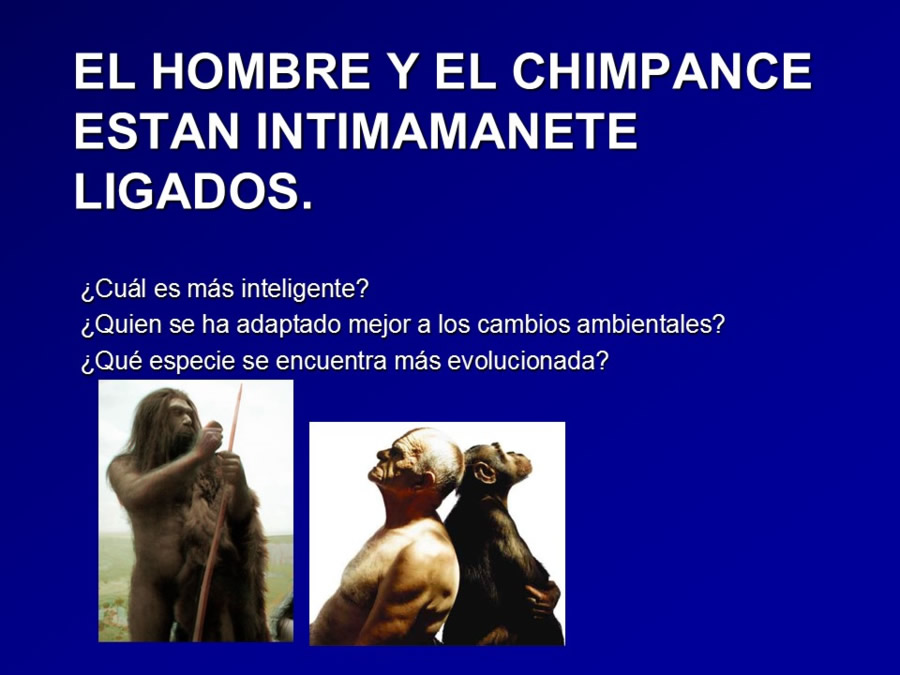 EL HOMBRE Y EL CHIMPANCE ESTAN INTIMAMANETE LIGADOS.

¿Cuál es más inteligente?
¿Quien se ha adaptado mejor a los cambios ambientales?
¿Qué especie se encuentra más evolucionada?